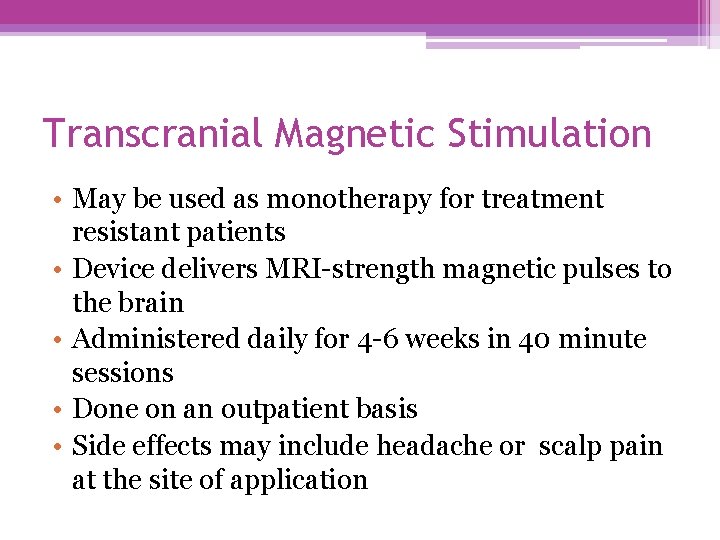 Transcranial Magnetic Stimulation

• May be used as monotherapy for treatment resistant patients
• Device delivers MRI-strength magnetic pulses to the brain
• Administered daily for 4-6 weeks in 40 minute sessions
• Done on an outpatient basis
• Side effects may include headache or  scalp pain at the site of application